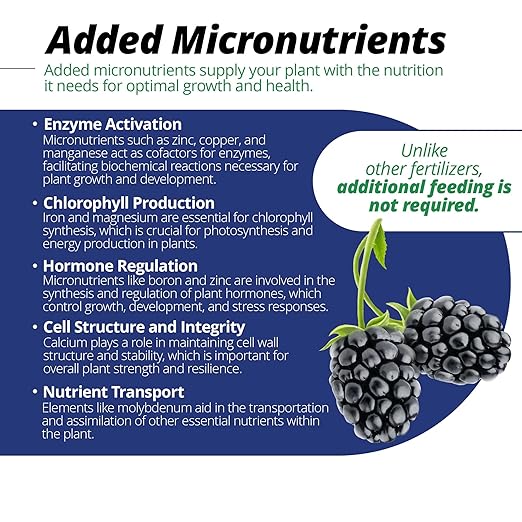 Added Micronutrients

Added micronutrients supply your plant with the nutrition it needs for optimal growth and health.

• Enzyme Activation
Micronutrients such as zinc, copper, and manganese act as cofactors for enzymes, facilitating biochemical reactions necessary for plant growth and development.

• Chlorophyll Production
Iron and magnesium are essential for chlorophyll synthesis, which is crucial for photosynthesis and energy production in plants.

• Hormone Regulation
Micronutrients like boron and zinc are involved in the synthesis and regulation of plant hormones, which control growth, development, and stress responses.

• Cell Structure and Integrity
Calcium plays a role in maintaining cell wall structure and stability, which is important for overall plant strength and resilience.

• Nutrient Transport
Elements like molybdenum aid in the transportation and assimilation of other essential nutrients within the plant.

Unlike other fertilizers, additional feeding is not required.